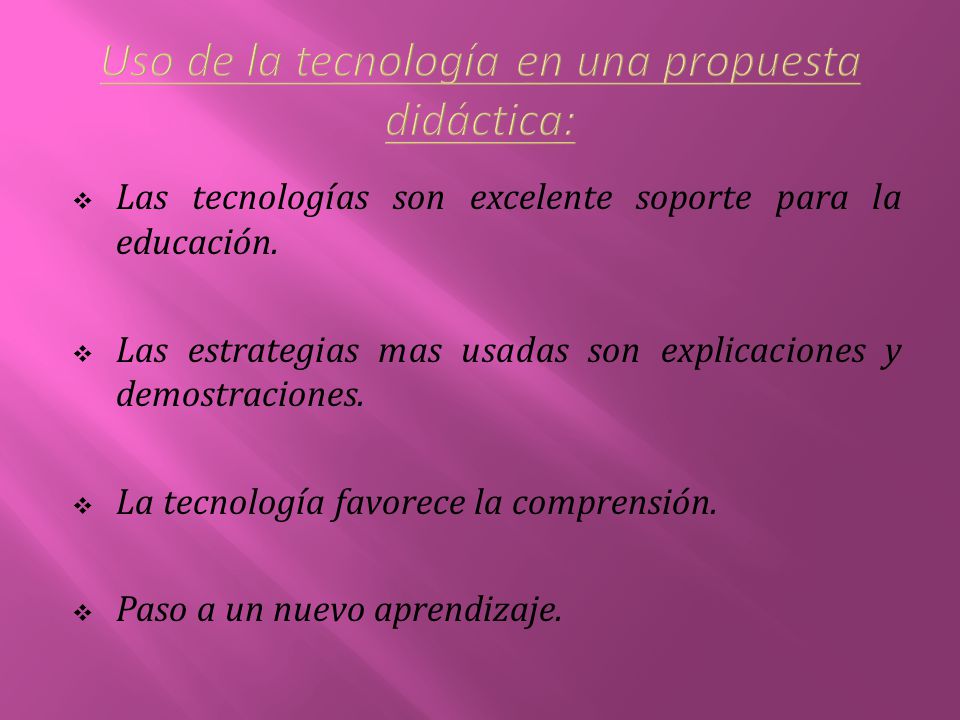 Uso de la tecnología en una propuesta didáctica:

❖ Las tecnologías son excelente soporte para la educación.

❖ Las estrategias mas usadas son explicaciones y demostraciones.

❖ La tecnología favorece la comprensión.

❖ Paso a un nuevo aprendizaje.